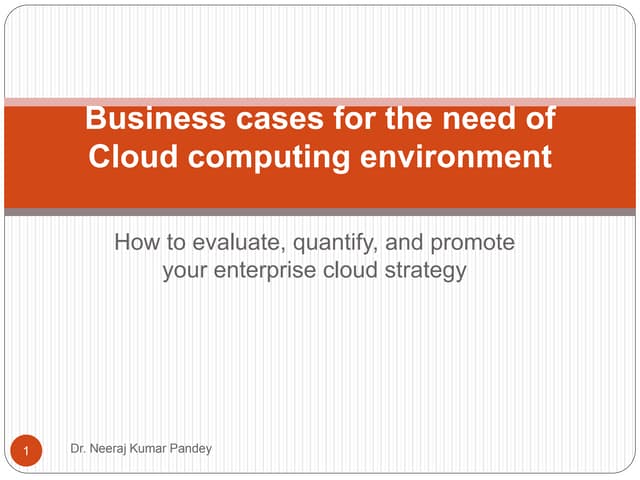 Business cases for the need of Cloud computing environment

How to evaluate, quantify, and promote your enterprise cloud strategy

1

Dr. Neeraj Kumar Pandey